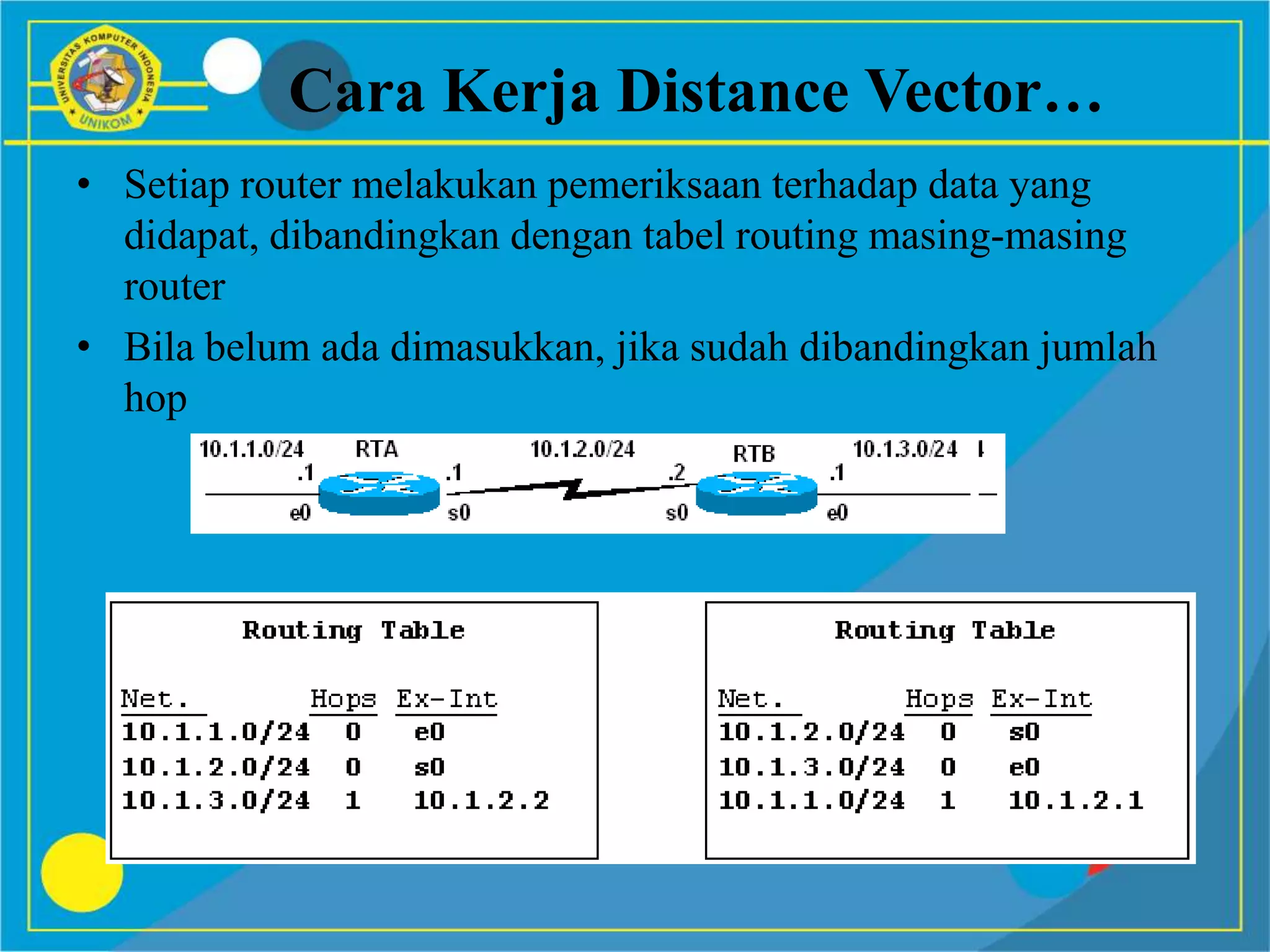 UNIVERSITAS KOMPUTER INDONESIA
UNIKOM

Cara Kerja Distance Vector…

• Setiap router melakukan pemeriksaan terhadap data yang didapat, dibandingkan dengan tabel routing masing-masing router

• Bila belum ada dimasukkan, jika sudah dibandingkan jumlah hop

10.1.1.0/24 RTA 10.1.2.0/24 RTB 10.1.3.0/24
.1 .1 .2 .1
e0 s0 s0 e0

Routing Table

| Net. | Hops | Ex-Int |
|---|---|---|
| 10.1.1.0/24 | 0 | e0 |
| 10.1.2.0/24 | 0 | s0 |
| 10.1.3.0/24 | 1 | 10.1.2.2 |

Routing Table

| Net. | Hops | Ex-Int |
|---|---|---|
| 10.1.2.0/24 | 0 | s0 |
| 10.1.3.0/24 | 0 | e0 |
| 10.1.1.0/24 | 1 | 10.1.2.1 |